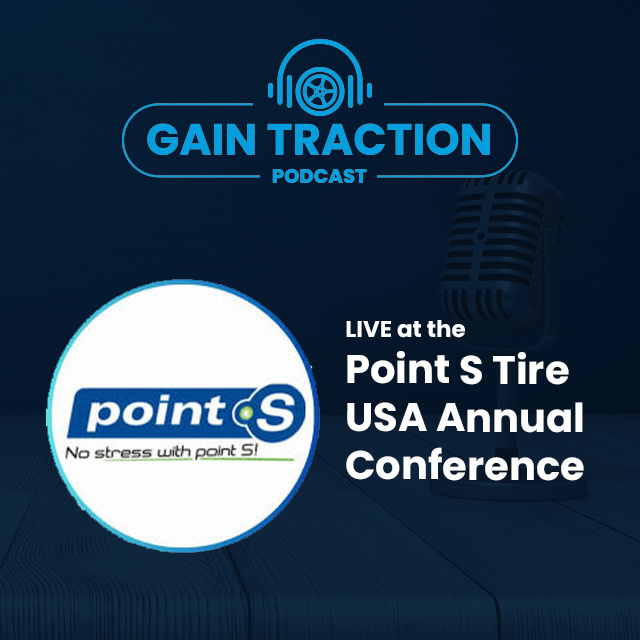 GAIN TRACTION
PODCAST

point S
No stress with point S!

LIVE at the
Point S Tire USA Annual Conference